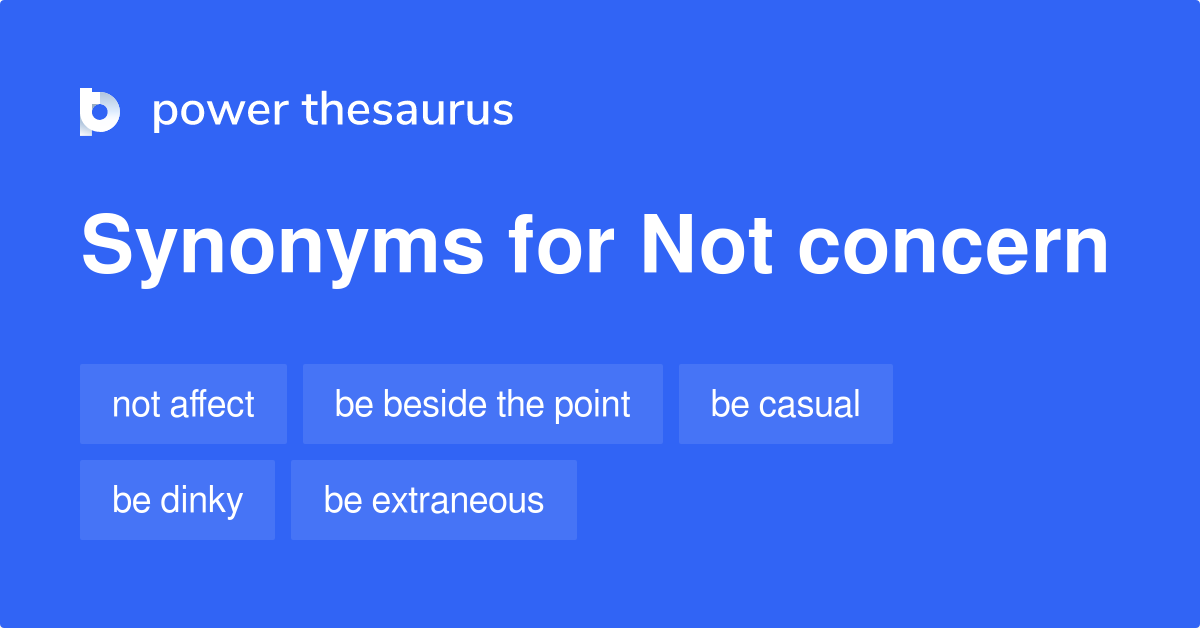 power thesaurus

Synonyms for Not concern

not affect
be beside the point
be casual
be dinky
be extraneous